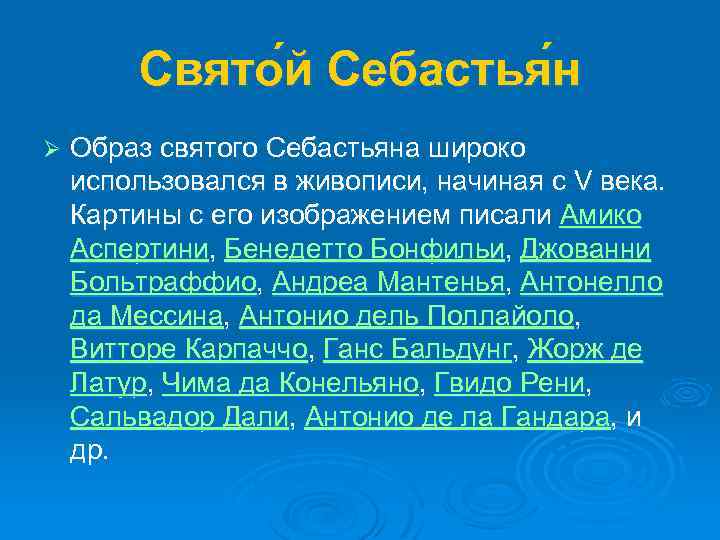 Свято́й Себастья́н

➢ Образ святого Себастьяна широко использовался в живописи, начиная с V века. Картины с его изображением писали Амико Аспертини, Бенедетто Бонфильи, Джованни Больтраффио, Андреа Мантенья, Антонелло да Мессина, Антонио дель Поллайоло, Витторе Карпаччо, Ганс Бальдунг, Жорж де Латур, Чима да Конельяно, Гвидо Рени, Сальвадор Дали, Антонио де ла Гандара, и др.